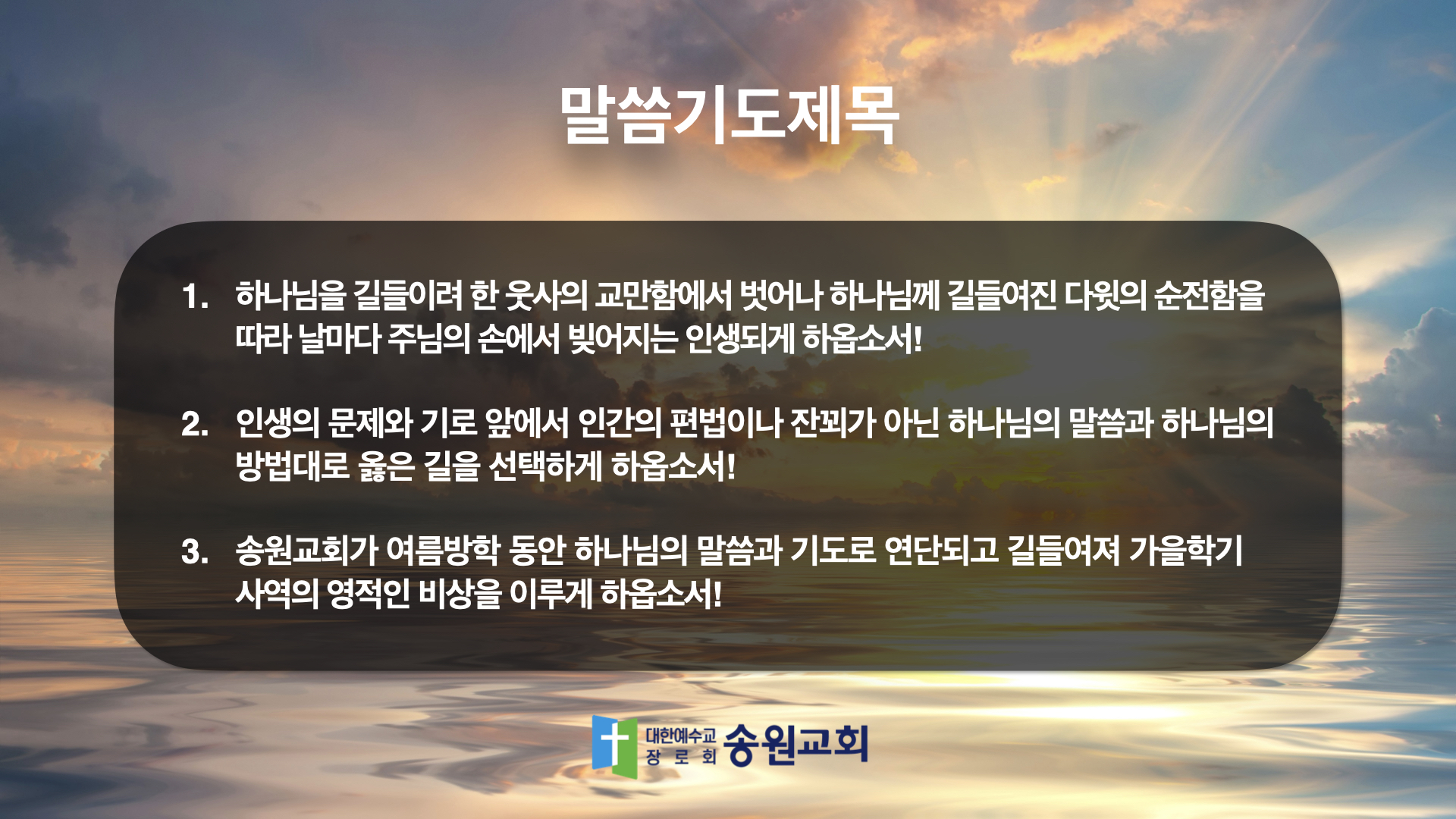 말씀기도제목

1. 하나님을 길들이려 한 웃사의 교만함에서 벗어나 하나님께 길들여진 다윗의 순전함을 따라 날마다 주님의 손에서 빚어지는 인생되게 하옵소서!

2. 인생의 문제와 기로 앞에서 인간의 편법이나 잔꾀가 아닌 하나님의 말씀과 하나님의 방법대로 옳은 길을 선택하게 하옵소서!

3. 송원교회가 여름방학 동안 하나님의 말씀과 기도로 연단되고 길들여져 가을학기 사역의 영적인 비상을 이루게 하옵소서!

대한예수교 장로회 송원교회